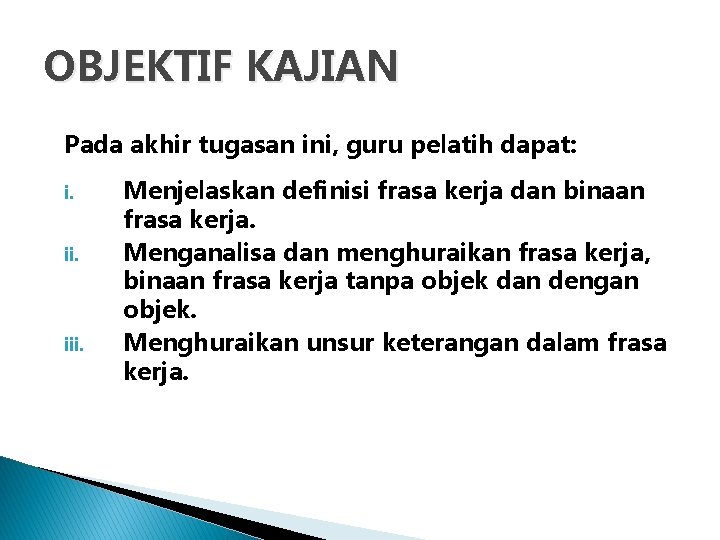 OBJEKTIF KAJIAN

Pada akhir tugasan ini, guru pelatih dapat:

i. Menjelaskan definisi frasa kerja dan binaan frasa kerja.
ii. Menganalisa dan menghuraikan frasa kerja, binaan frasa kerja tanpa objek dan dengan objek.
iii. Menghuraikan unsur keterangan dalam frasa kerja.